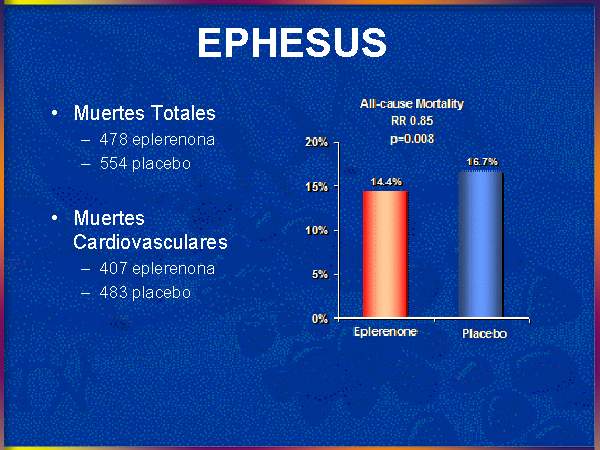 EPHESUS

• Muertes Totales
– 478 eplerenona
– 554 placebo

• Muertes Cardiovasculares
– 407 eplerenona
– 483 placebo

All-cause Mortality
RR 0.85
p=0.008

20%
15%
10%
5%
0%

14.4%
16.7%

Eplerenone
Placebo